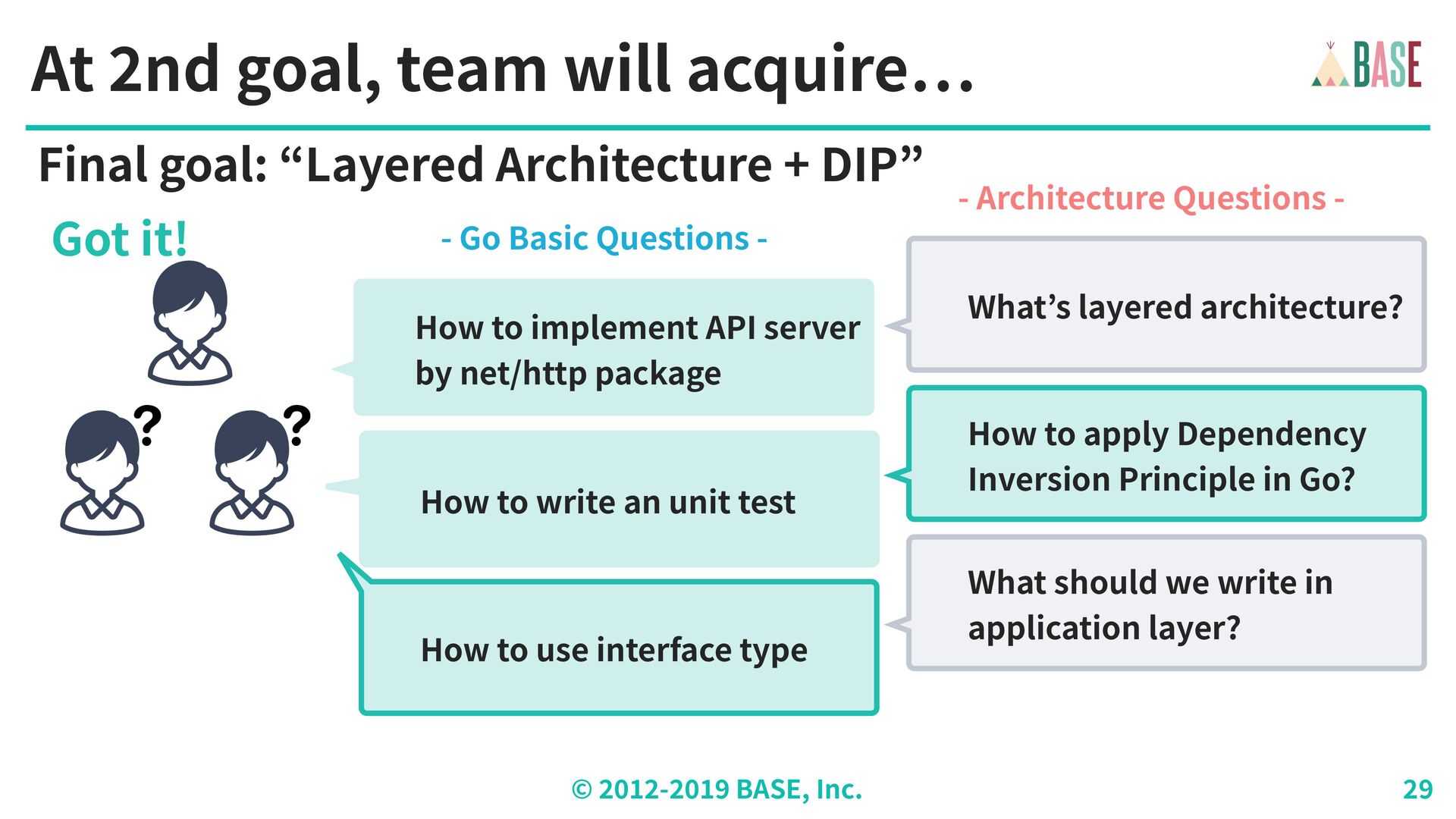 At 2nd goal, team will acquire…

BASE

Final goal: “Layered Architecture + DIP”

Got it!

?

?

- Go Basic Questions -

How to implement API server by net/http package

How to write an unit test

How to use interface type

- Architecture Questions -

What’s layered architecture?

How to apply Dependency Inversion Principle in Go?

What should we write in application layer?

© 2012-2019 BASE, Inc.

29